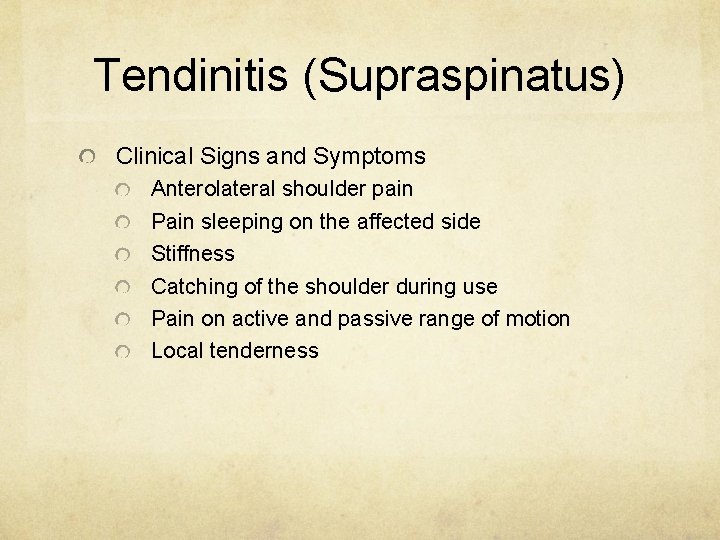 Tendinitis (Supraspinatus)

Clinical Signs and Symptoms

Anterolateral shoulder pain

Pain sleeping on the affected side

Stiffness

Catching of the shoulder during use

Pain on active and passive range of motion

Local tenderness